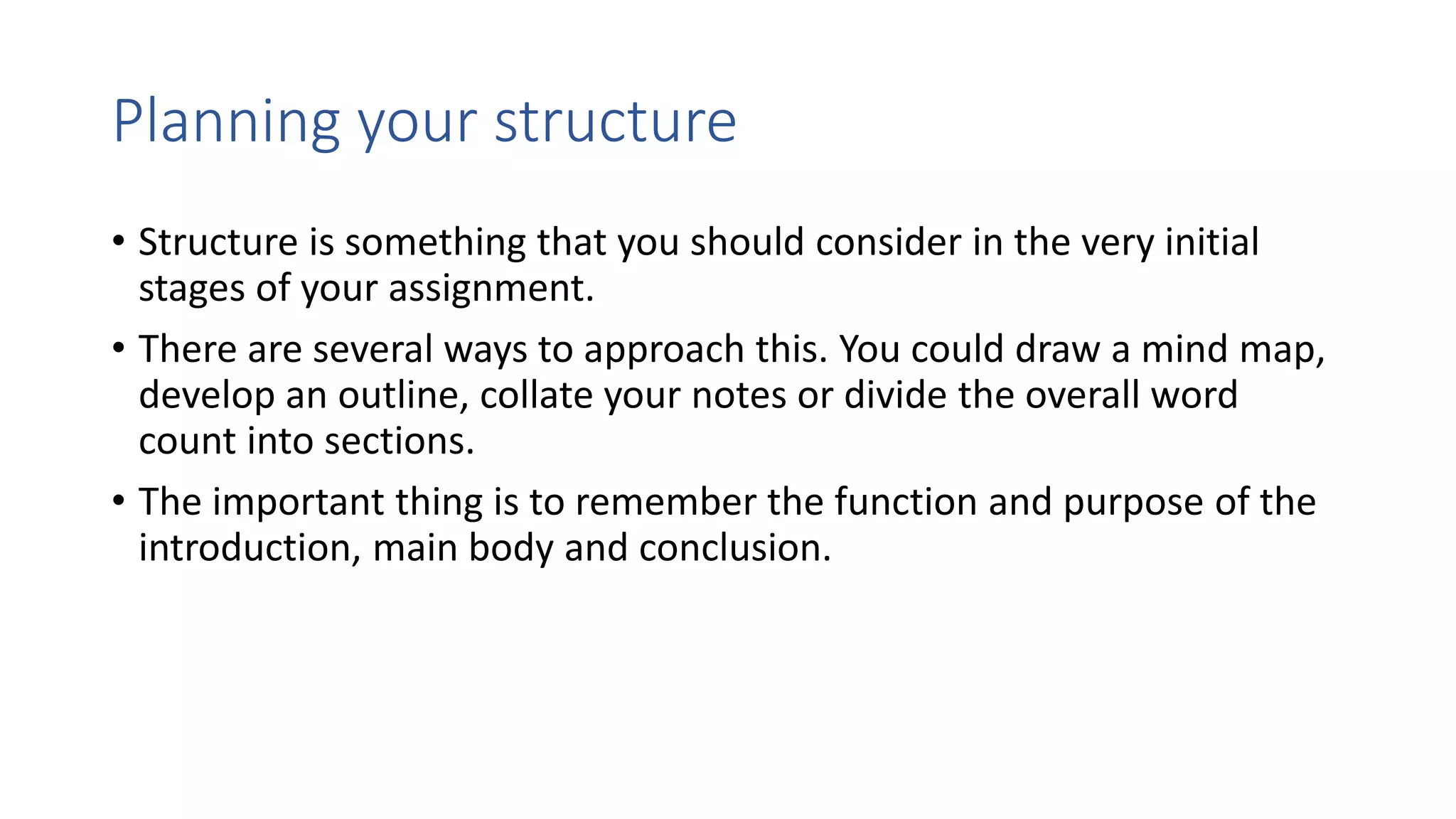 Planning your structure

• Structure is something that you should consider in the very initial stages of your assignment.

• There are several ways to approach this. You could draw a mind map, develop an outline, collate your notes or divide the overall word count into sections.

• The important thing is to remember the function and purpose of the introduction, main body and conclusion.